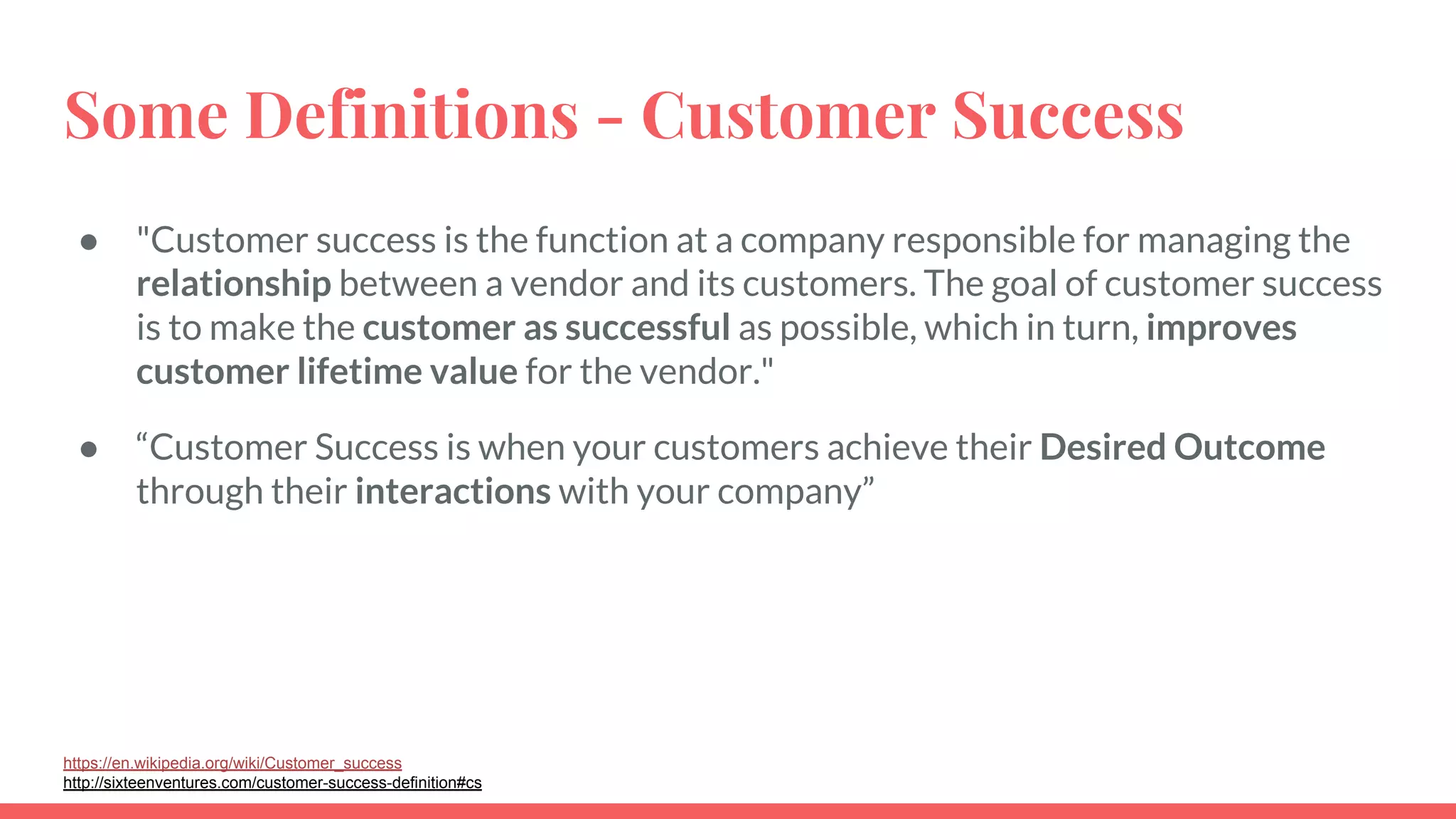 Some Definitions - Customer Success

● "Customer success is the function at a company responsible for managing the relationship between a vendor and its customers. The goal of customer success is to make the customer as successful as possible, which in turn, improves customer lifetime value for the vendor."

● “Customer Success is when your customers achieve their Desired Outcome through their interactions with your company”

https://en.wikipedia.org/wiki/Customer_success
http://sixteenventures.com/customer-success-definition#cs